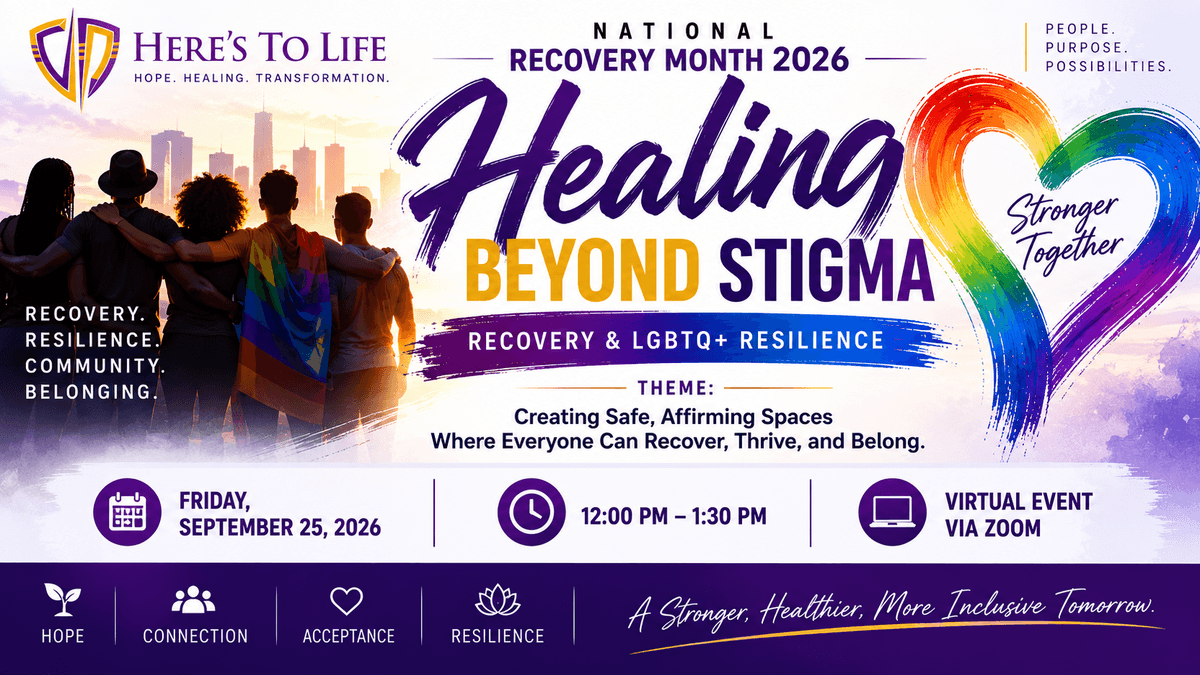 HERE'S TO LIFE
HOPE. HEALING. TRANSFORMATION.

NATIONAL
RECOVERY MONTH 2026

PEOPLE.
PURPOSE.
POSSIBILITIES.

Healing
BEYOND STIGMA

Stronger Together

RECOVERY.
RESILIENCE.
COMMUNITY.
BELONGING.

RECOVERY & LGBTQ+ RESILIENCE

THEME:
Creating Safe, Affirming Spaces
Where Everyone Can Recover, Thrive, and Belong.

FRIDAY,
SEPTEMBER 25, 2026

12:00 PM – 1:30 PM

VIRTUAL EVENT
VIA ZOOM

HOPE

CONNECTION

ACCEPTANCE

RESILIENCE

A Stronger, Healthier, More Inclusive Tomorrow.